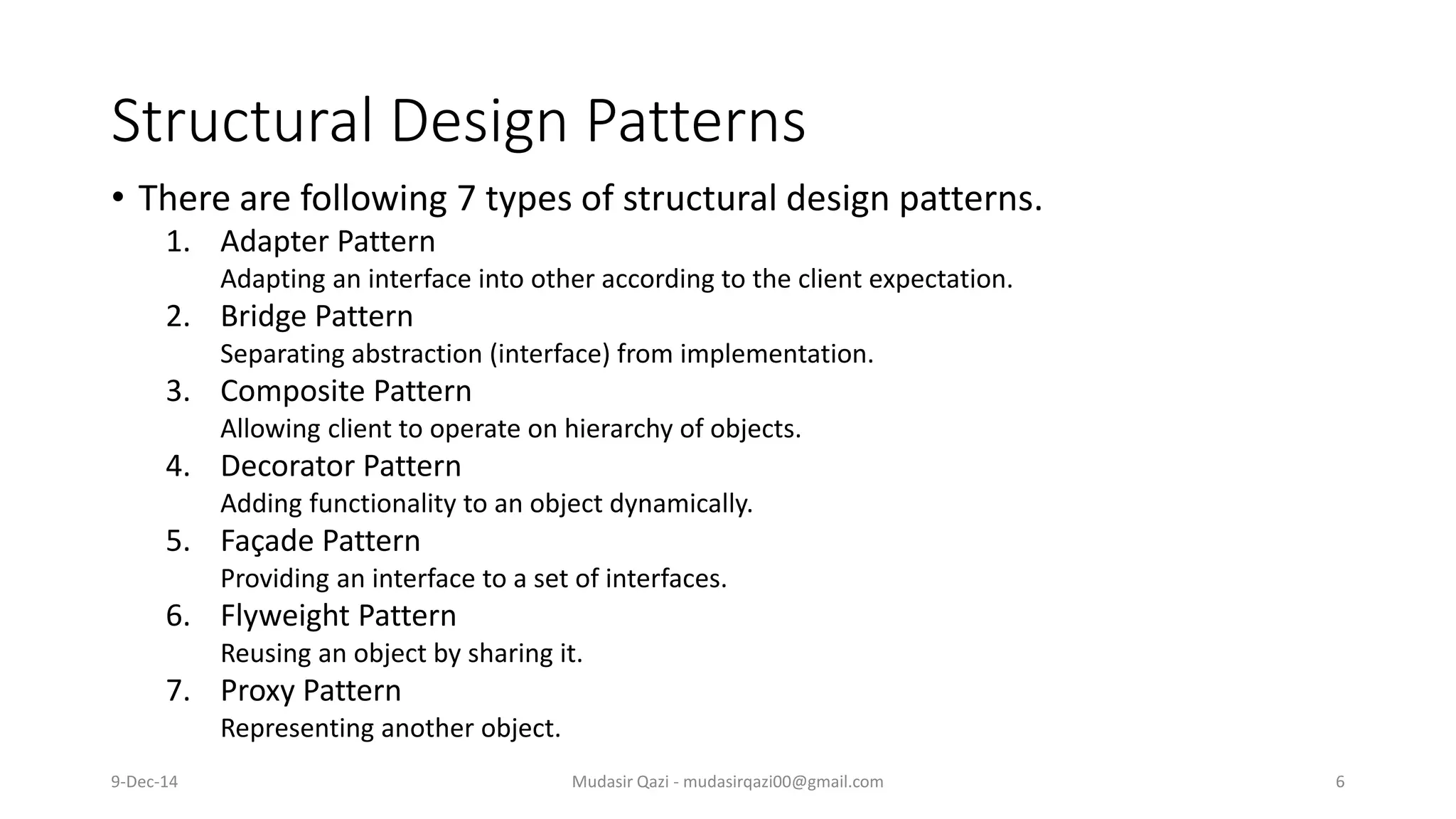 Structural Design Patterns

• There are following 7 types of structural design patterns.

1. Adapter Pattern
Adapting an interface into other according to the client expectation.
2. Bridge Pattern
Separating abstraction (interface) from implementation.
3. Composite Pattern
Allowing client to operate on hierarchy of objects.
4. Decorator Pattern
Adding functionality to an object dynamically.
5. Façade Pattern
Providing an interface to a set of interfaces.
6. Flyweight Pattern
Reusing an object by sharing it.
7. Proxy Pattern
Representing another object.

9-Dec-14

Mudasir Qazi - mudasirqazi00@gmail.com

6